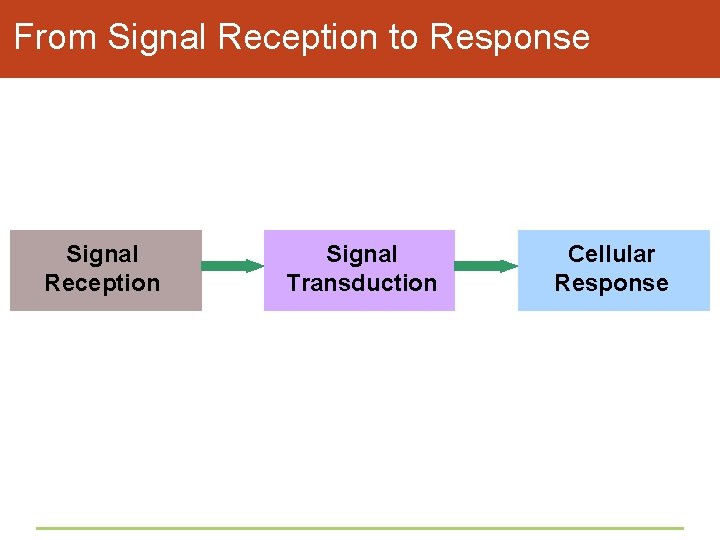 From Signal Reception to Response

Signal Reception

Signal Transduction

Cellular Response